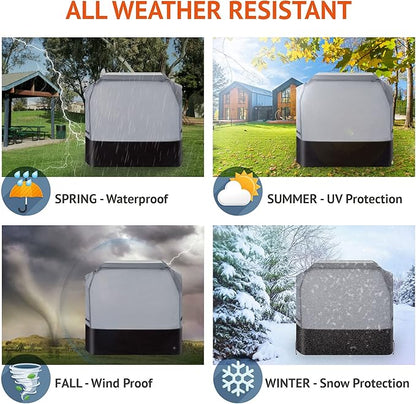 ALL WEATHER RESISTANT

SPRING - Waterproof

SUMMER - UV Protection

FALL - Wind Proof

WINTER - Snow Protection